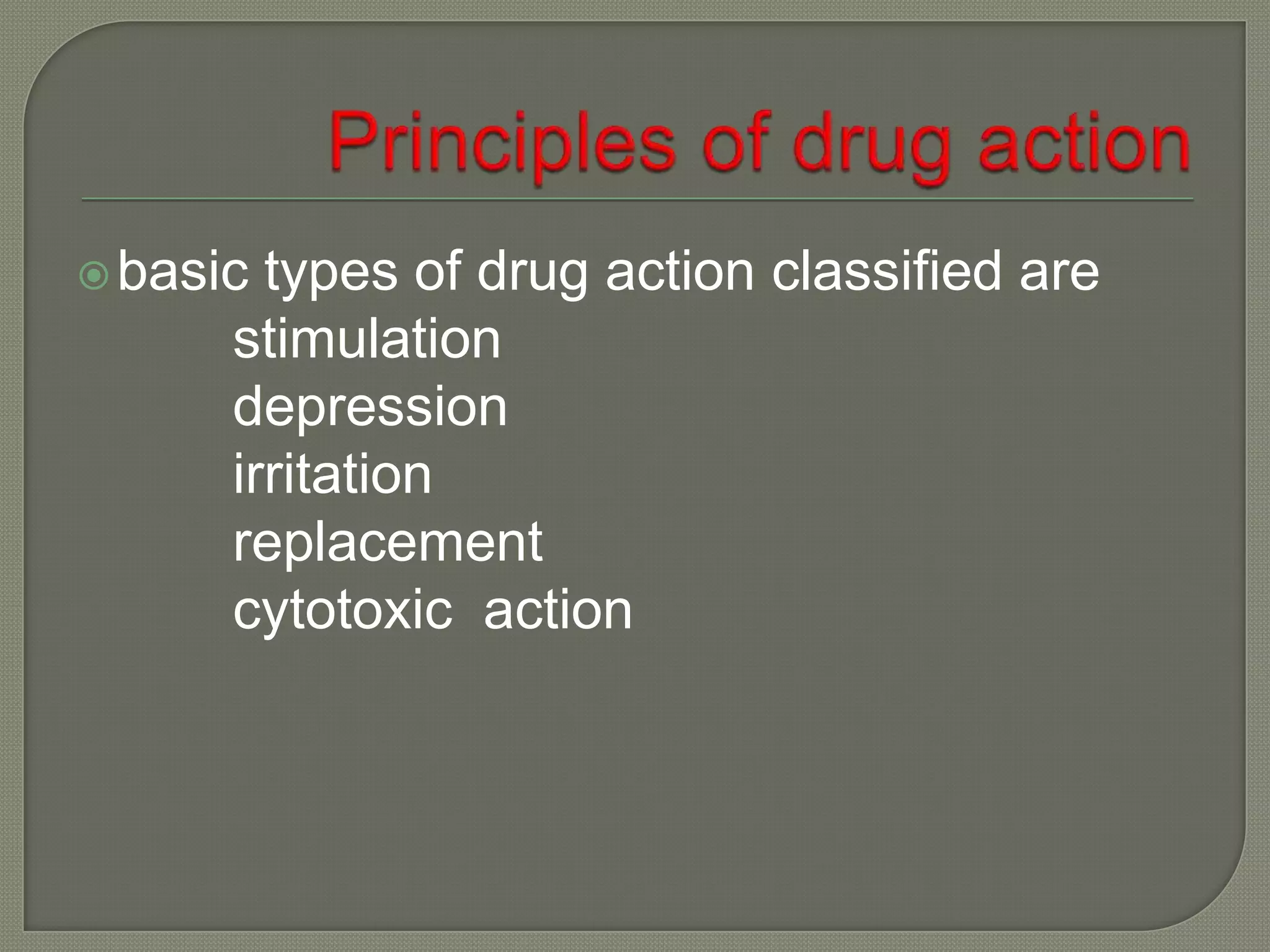 Principles of drug action

basic types of drug action classified are
stimulation
depression
irritation
replacement
cytotoxic action